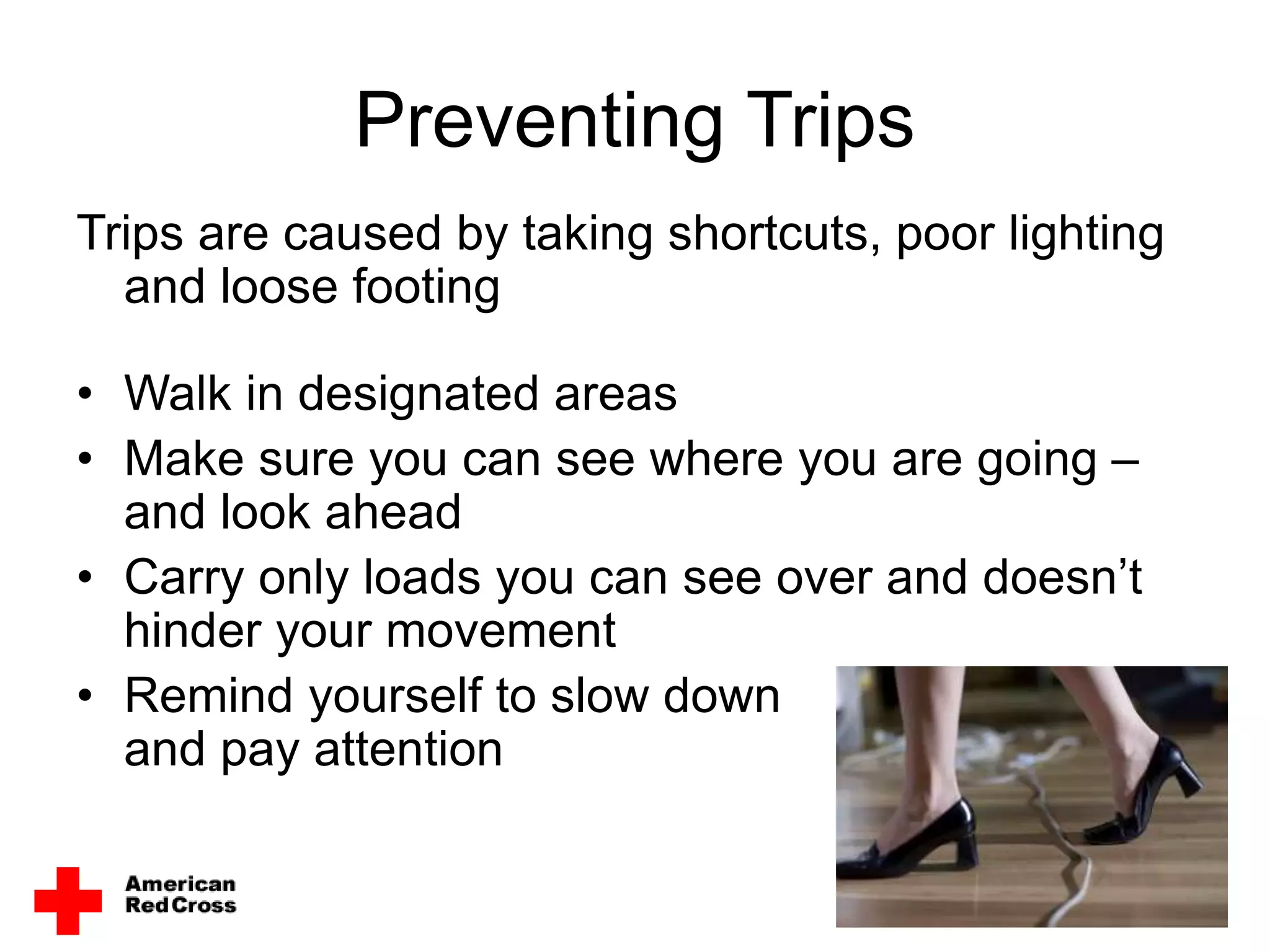 Preventing Trips

Trips are caused by taking shortcuts, poor lighting and loose footing

• Walk in designated areas
• Make sure you can see where you are going – and look ahead
• Carry only loads you can see over and doesn’t hinder your movement
• Remind yourself to slow down and pay attention

American Red Cross